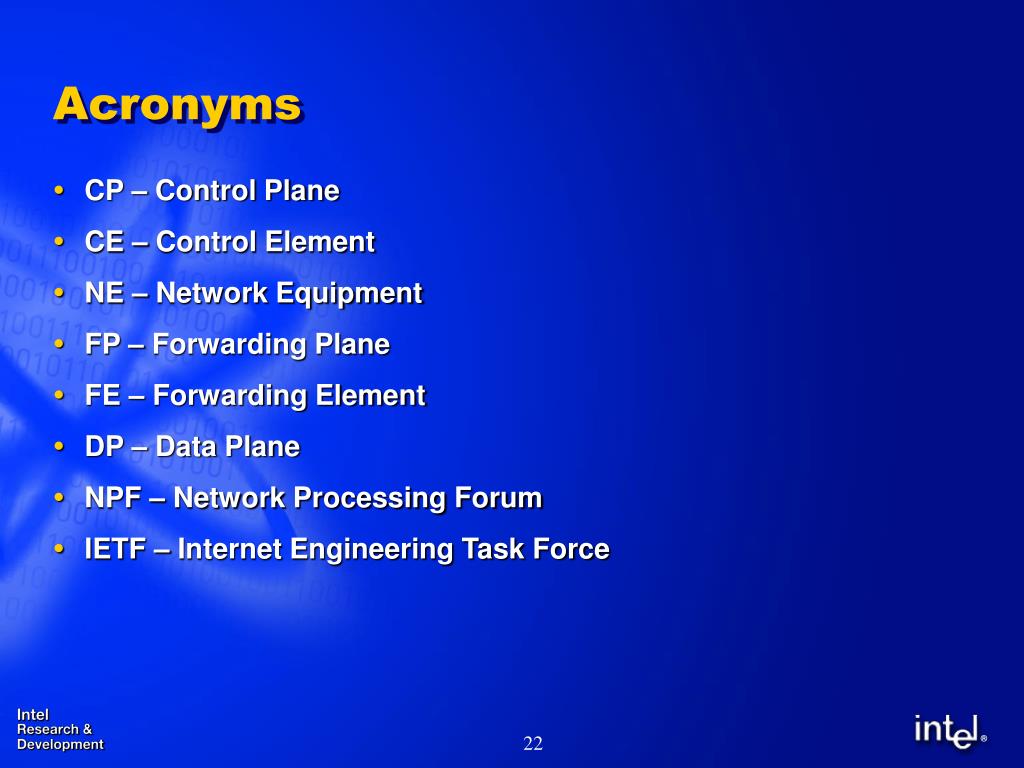 Acronyms

• CP – Control Plane
• CE – Control Element
• NE – Network Equipment
• FP – Forwarding Plane
• FE – Forwarding Element
• DP – Data Plane
• NPF – Network Processing Forum
• IETF – Internet Engineering Task Force

Intel
Research &
Development

22

intel®